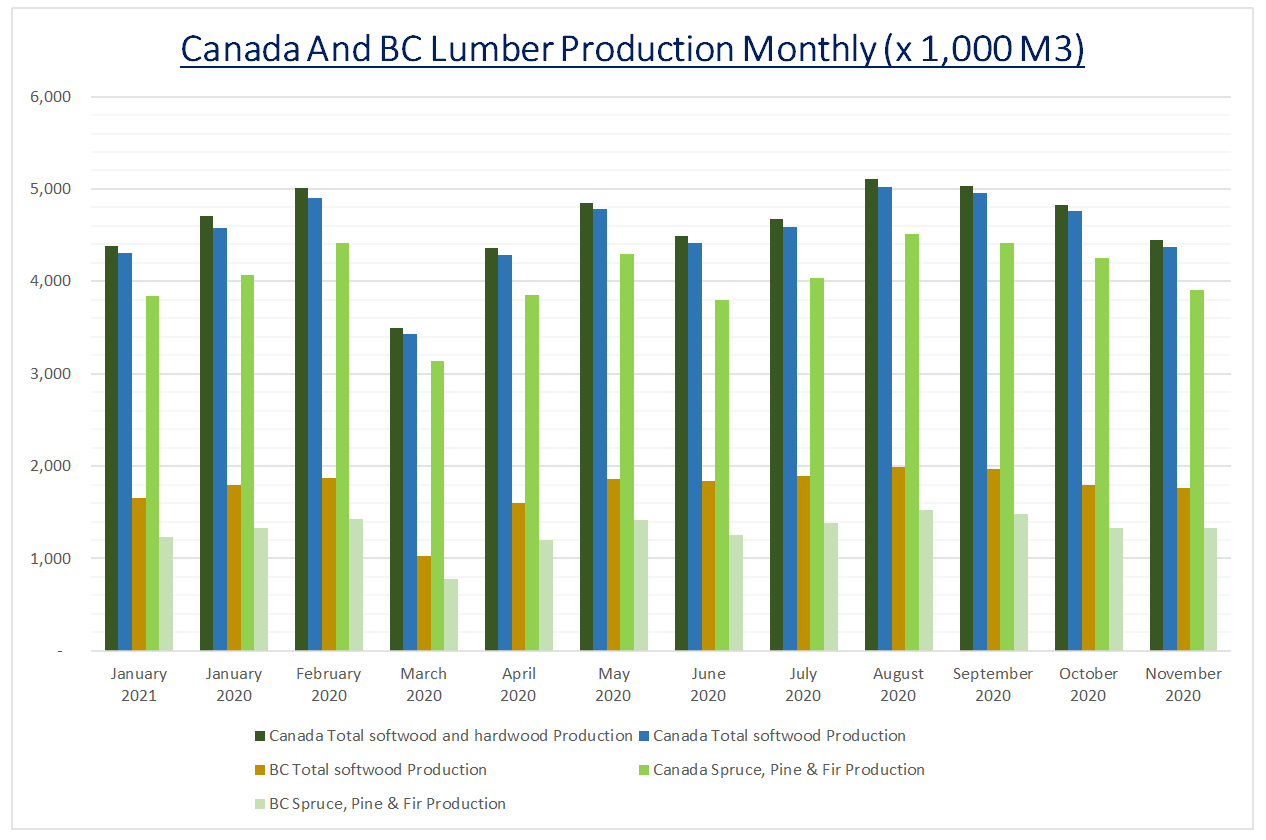 Canada And BC Lumber Production Monthly (x 1,000 M3)

6,000
5,000
4,000
3,000
2,000
1,000
-

January 2021
January 2020
February 2020
March 2020
April 2020
May 2020
June 2020
July 2020
August 2020
September 2020
October 2020
November 2020

Canada Total softwood and hardwood Production
Canada Total softwood Production
BC Total softwood Production
Canada Spruce, Pine & Fir Production
BC Spruce, Pine & Fir Production